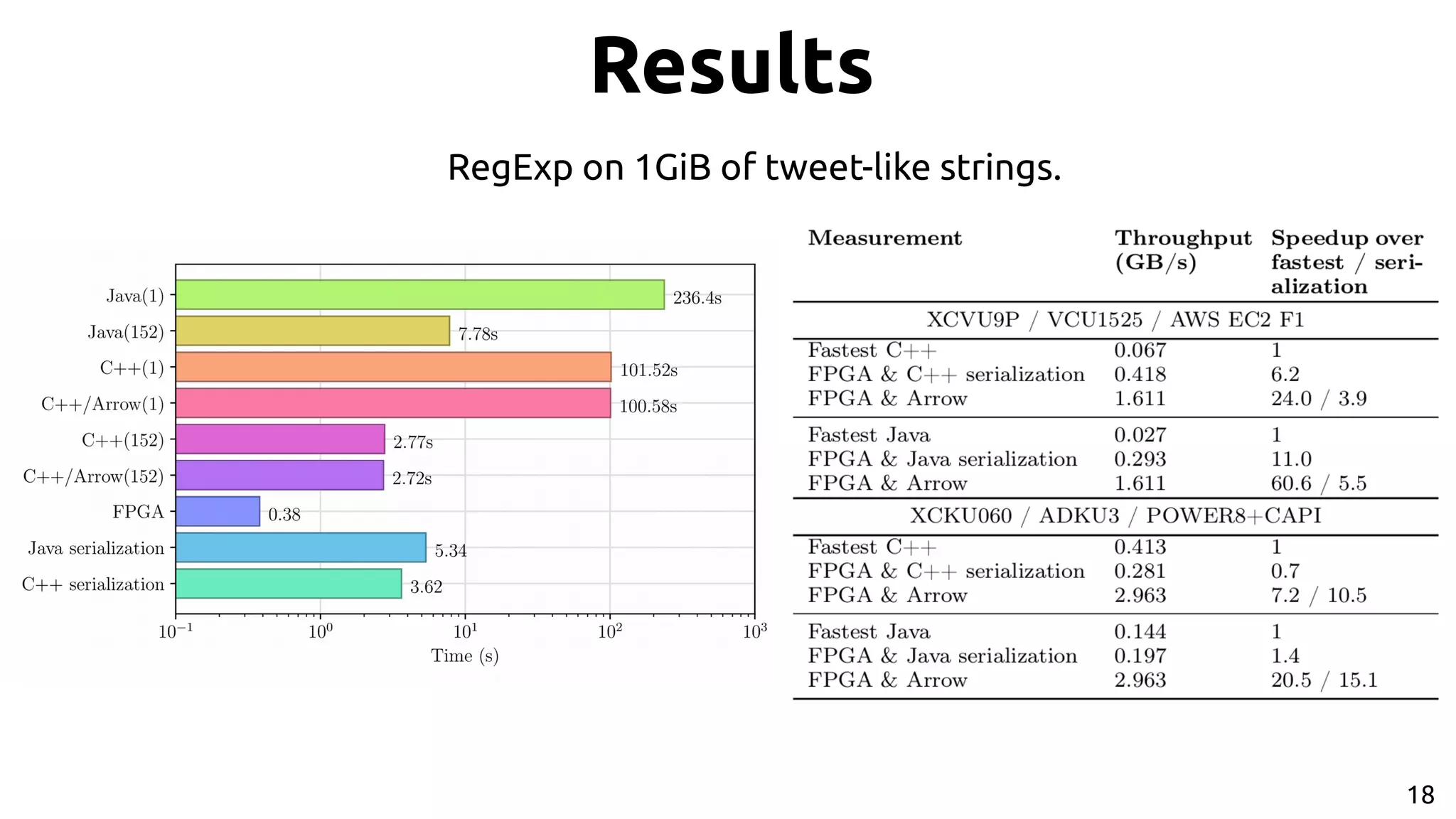 Results

RegExp on 1GiB of tweet-like strings.

Java(1) 236.4s
Java(152) 7.78s
C++(1) 101.52s
C++/Arrow(1) 100.58s
C++(152) 2.77s
C++/Arrow(152) 2.72s
FPGA 0.38
Java serialization 5.34
C++ serialization 3.62

$10^{-1}$ $10^{0}$ $10^{1}$ $10^{2}$ $10^{3}$
Time (s)

| Measurement | Throughput (GB/s) | Speedup over fastest / serialization |
|---|---|---|
| XCVU9P / VCU1525 / AWS EC2 F1 | | |
| Fastest C++ | 0.067 | 1 |
| FPGA & C++ serialization | 0.418 | 6.2 |
| FPGA & Arrow | 1.611 | 24.0 / 3.9 |
| Fastest Java | 0.027 | 1 |
| FPGA & Java serialization | 0.293 | 11.0 |
| FPGA & Arrow | 1.611 | 60.6 / 5.5 |
| XCKU060 / ADKU3 / POWER8+CAPI | | |
| Fastest C++ | 0.413 | 1 |
| FPGA & C++ serialization | 0.281 | 0.7 |
| FPGA & Arrow | 2.963 | 7.2 / 10.5 |
| Fastest Java | 0.144 | 1 |
| FPGA & Java serialization | 0.197 | 1.4 |
| FPGA & Arrow | 2.963 | 20.5 / 15.1 |

18